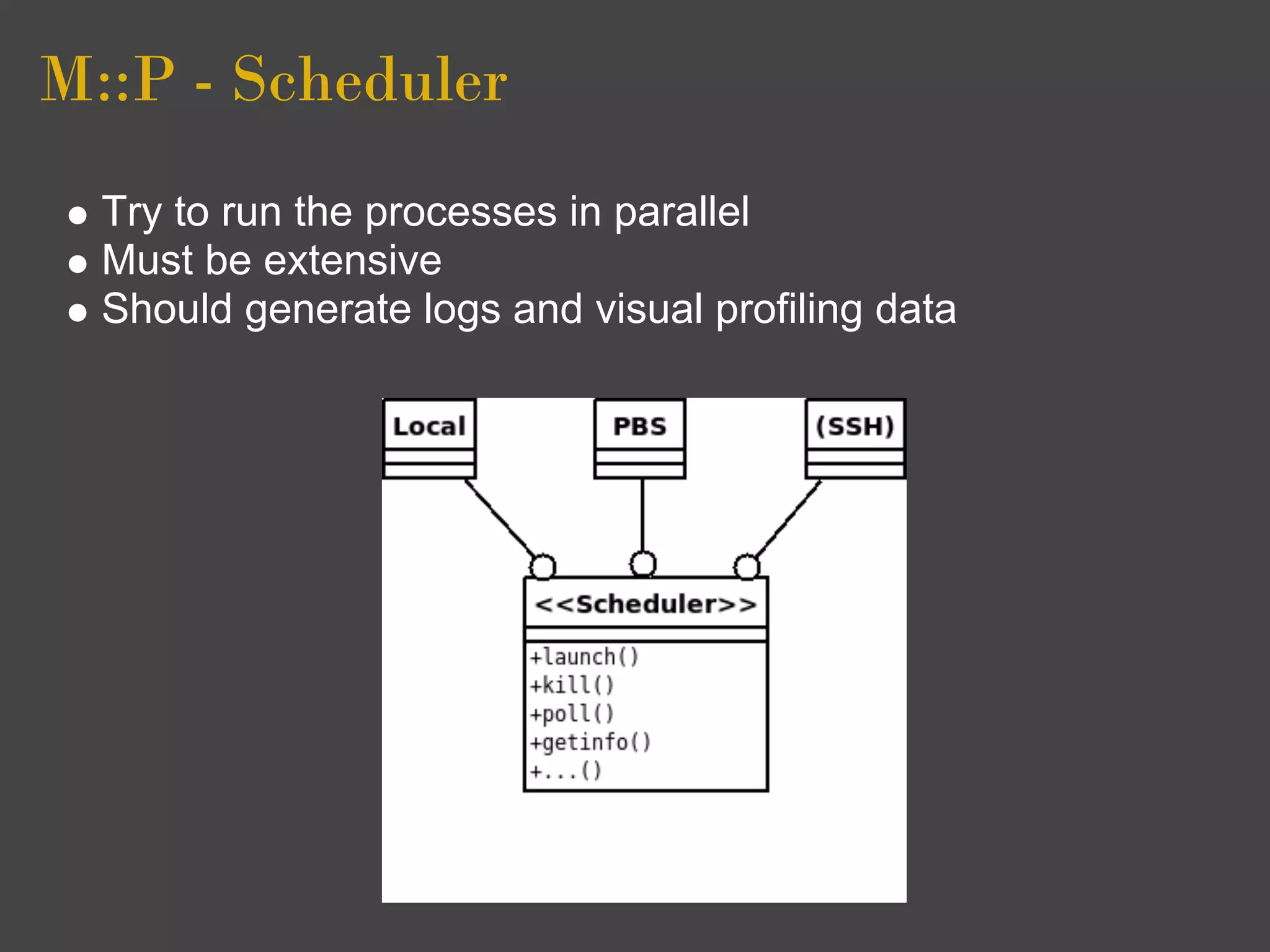 M::P - Scheduler

● Try to run the processes in parallel
● Must be extensive
● Should generate logs and visual profiling data

Local

PBS

(SSH)

<<Scheduler>>

+launch()
+kill()
+poll()
+getinfo()
+...()